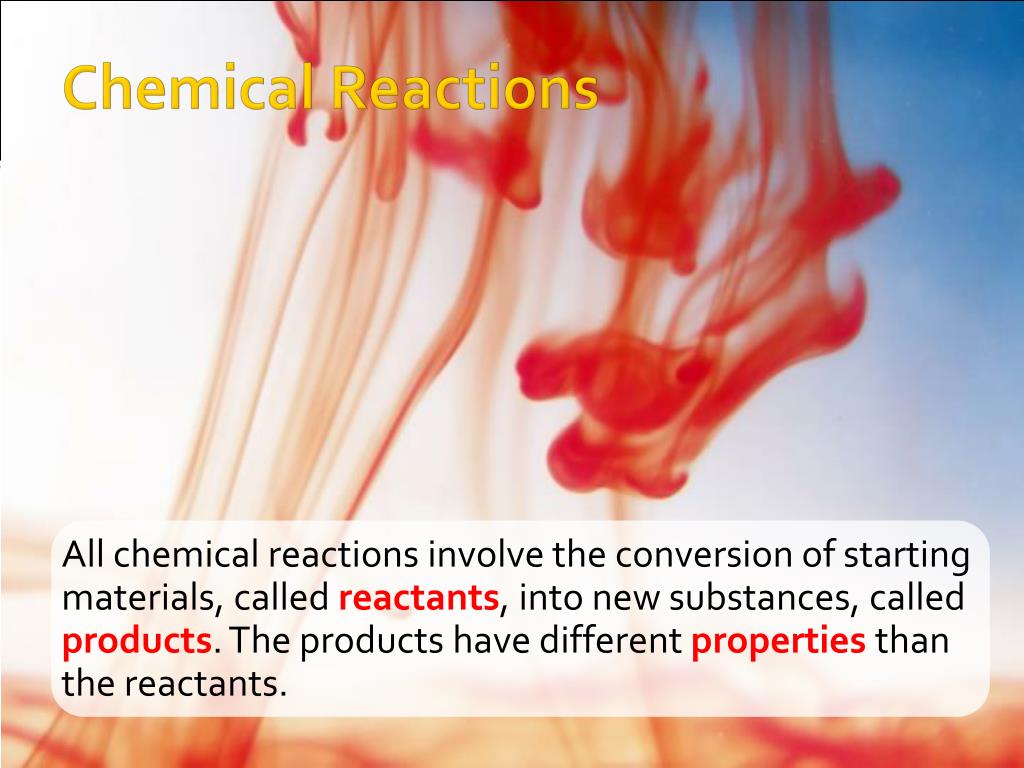 Chemical Reactions

All chemical reactions involve the conversion of starting materials, called reactants, into new substances, called products. The products have different properties than the reactants.